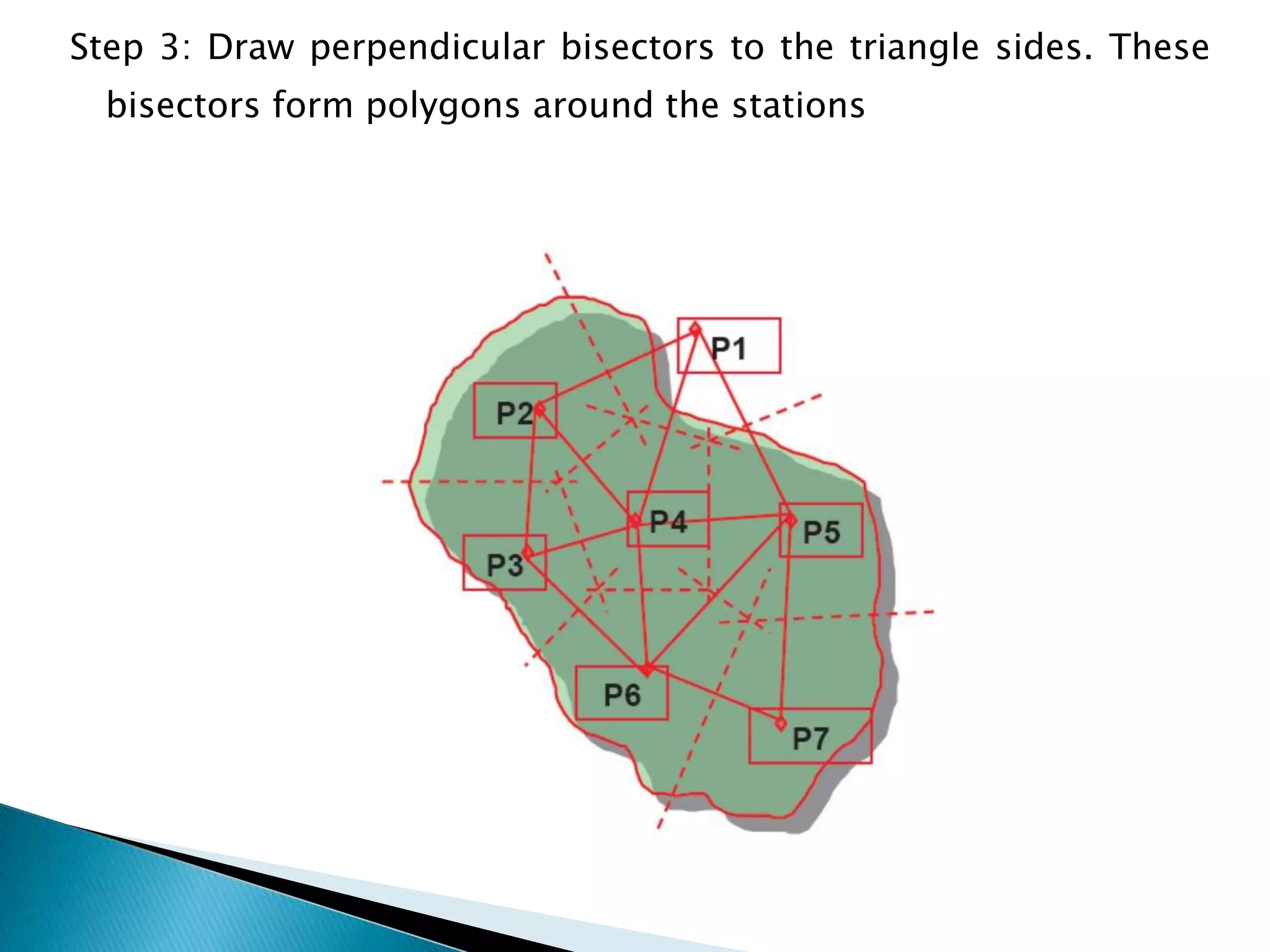 Step 3: Draw perpendicular bisectors to the triangle sides. These bisectors form polygons around the stations

P1

P2

P4

P5

P3

P6

P7